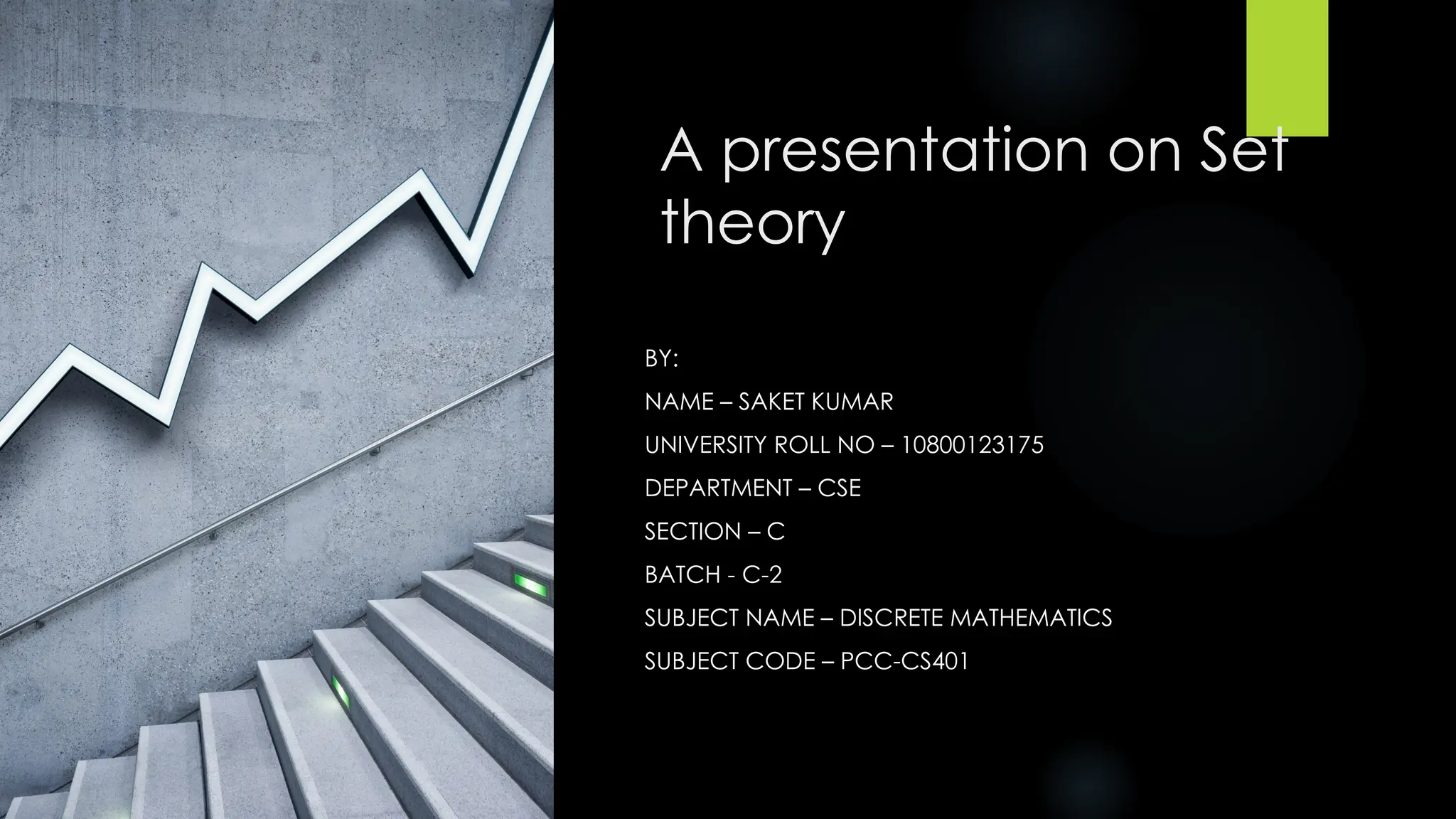 A presentation on Set theory

BY:

NAME – SAKET KUMAR

UNIVERSITY ROLL NO – 10800123175

DEPARTMENT – CSE

SECTION – C

BATCH - C-2

SUBJECT NAME – DISCRETE MATHEMATICS

SUBJECT CODE – PCC-CS401